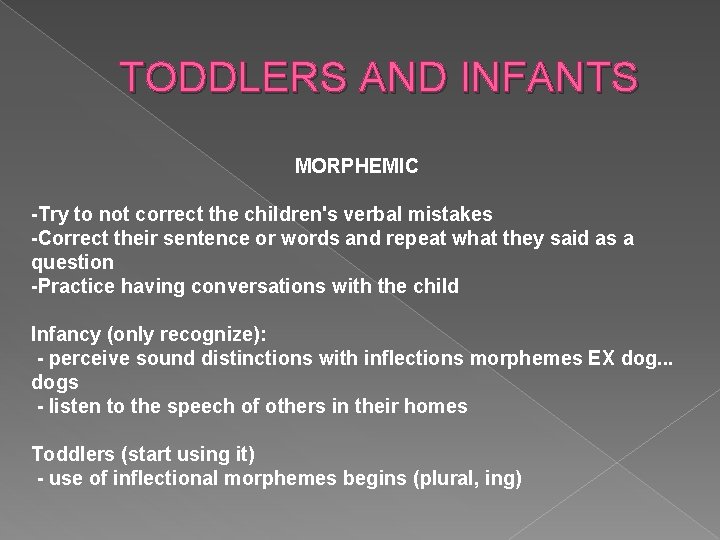 TODDLERS AND INFANTS

MORPHEMIC

-Try to not correct the children's verbal mistakes
-Correct their sentence or words and repeat what they said as a question
-Practice having conversations with the child

Infancy (only recognize):
- perceive sound distinctions with inflections morphemes EX dog... dogs
- listen to the speech of others in their homes

Toddlers (start using it)
- use of inflectional morphemes begins (plural, ing)